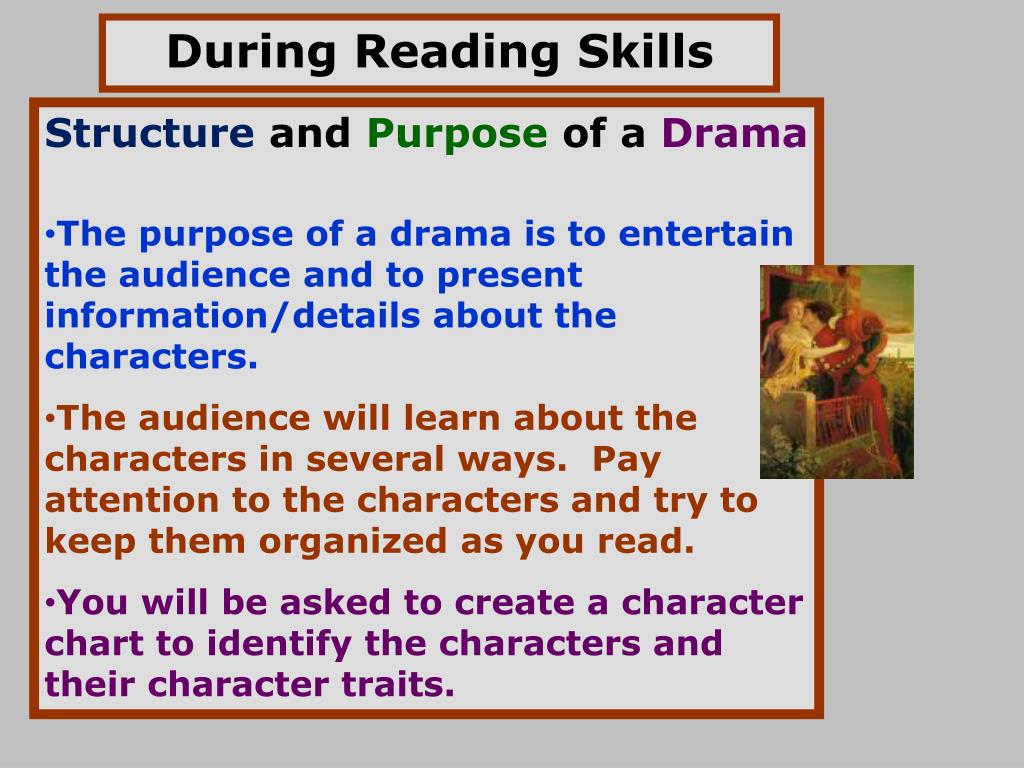 During Reading Skills

Structure and Purpose of a Drama

•The purpose of a drama is to entertain the audience and to present information/details about the characters.

•The audience will learn about the characters in several ways.  Pay attention to the characters and try to keep them organized as you read.

•You will be asked to create a character chart to identify the characters and their character traits.